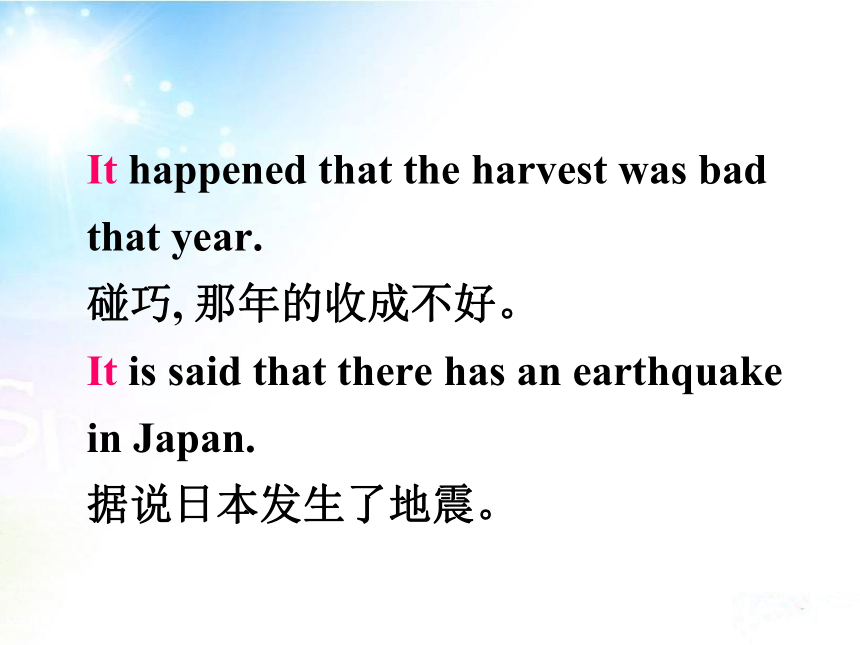 It happened that the harvest was bad that year.
碰巧, 那年的收成不好。
It is said that there has an earthquake in Japan.
据说日本发生了地震。